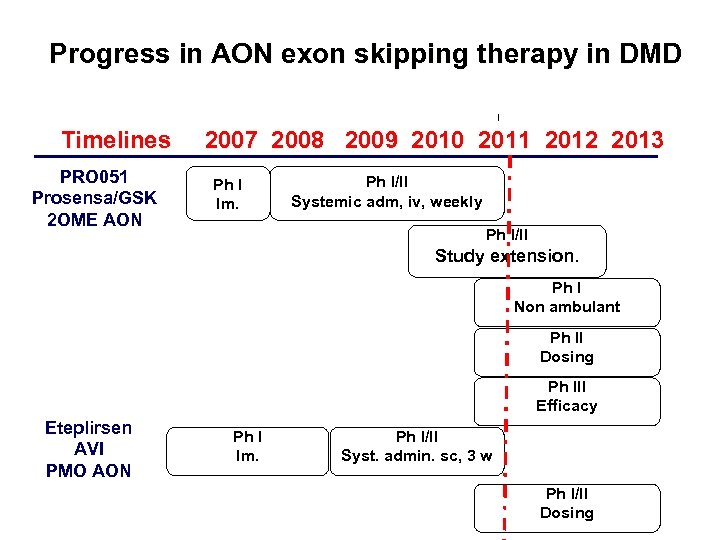 Progress in AON exon skipping therapy in DMD

Timelines 2007 2008 2009 2010 2011 2012 2013

PRO051
Prosensa/GSK
2OME AON

Ph I
Im.

Ph I/II
Systemic adm, iv, weekly

Ph I/II
Study extension.

Ph I
Non ambulant

Ph II
Dosing

Ph III
Efficacy

Eteplirsen
AVI
PMO AON

Ph I
Im.

Ph I/II
Syst. admin. sc, 3 w

Ph I/II
Dosing